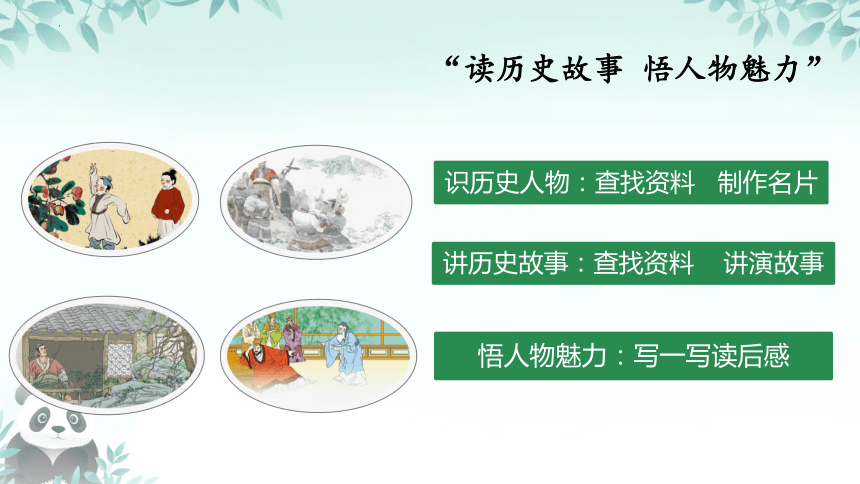 “读历史故事 悟人物魅力”

识历史人物：查找资料 制作名片

讲历史故事：查找资料 讲演故事

悟人物魅力：写一写读后感